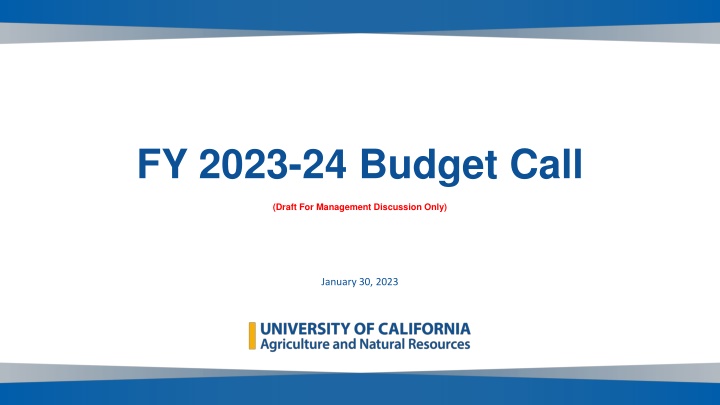 FY 2023-24 Budget Call

(Draft For Management Discussion Only)

January 30, 2023

UNIVERSITY OF CALIFORNIA
Agriculture and Natural Resources